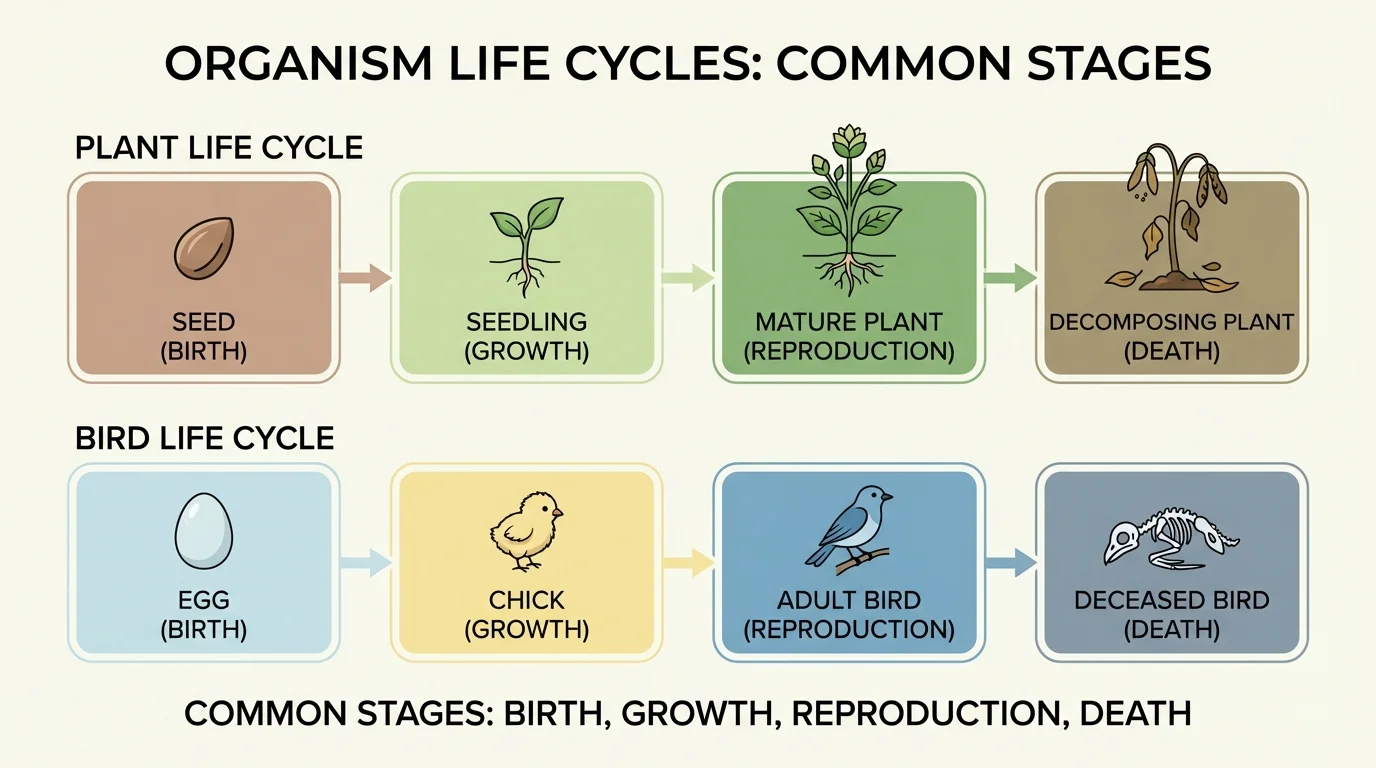 ORGANISM LIFE CYCLES: COMMON STAGES

PLANT LIFE CYCLE

SEED
(BIRTH)

SEEDLING
(GROWTH)

MATURE PLANT
(REPRODUCTION)

DECOMPOSING PLANT
(DEATH)

BIRD LIFE CYCLE

EGG
(BIRTH)

CHICK
(GROWTH)

ADULT BIRD
(REPRODUCTION)

DECEASED BIRD
(DEATH)

COMMON STAGES: BIRTH, GROWTH, REPRODUCTION, DEATH